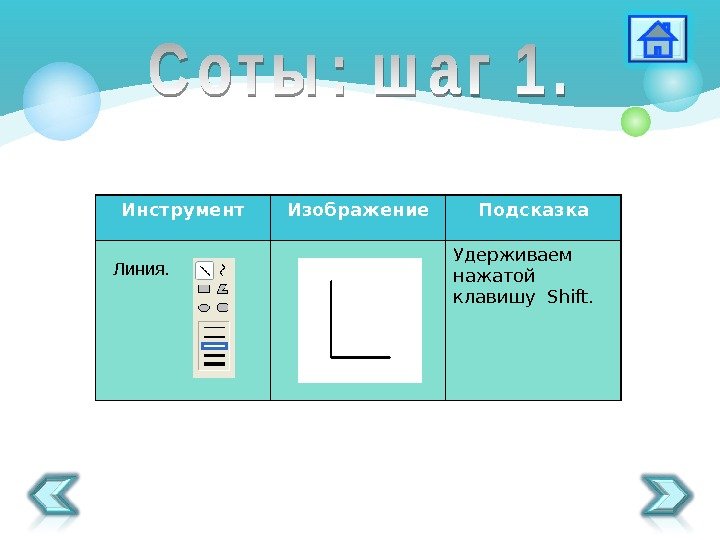 Соты: шаг 1.

| Инструмент | Изображение | Подсказка |
|---|---|---|
| Линия. | | Удерживаем нажатой клавишу Shift. |